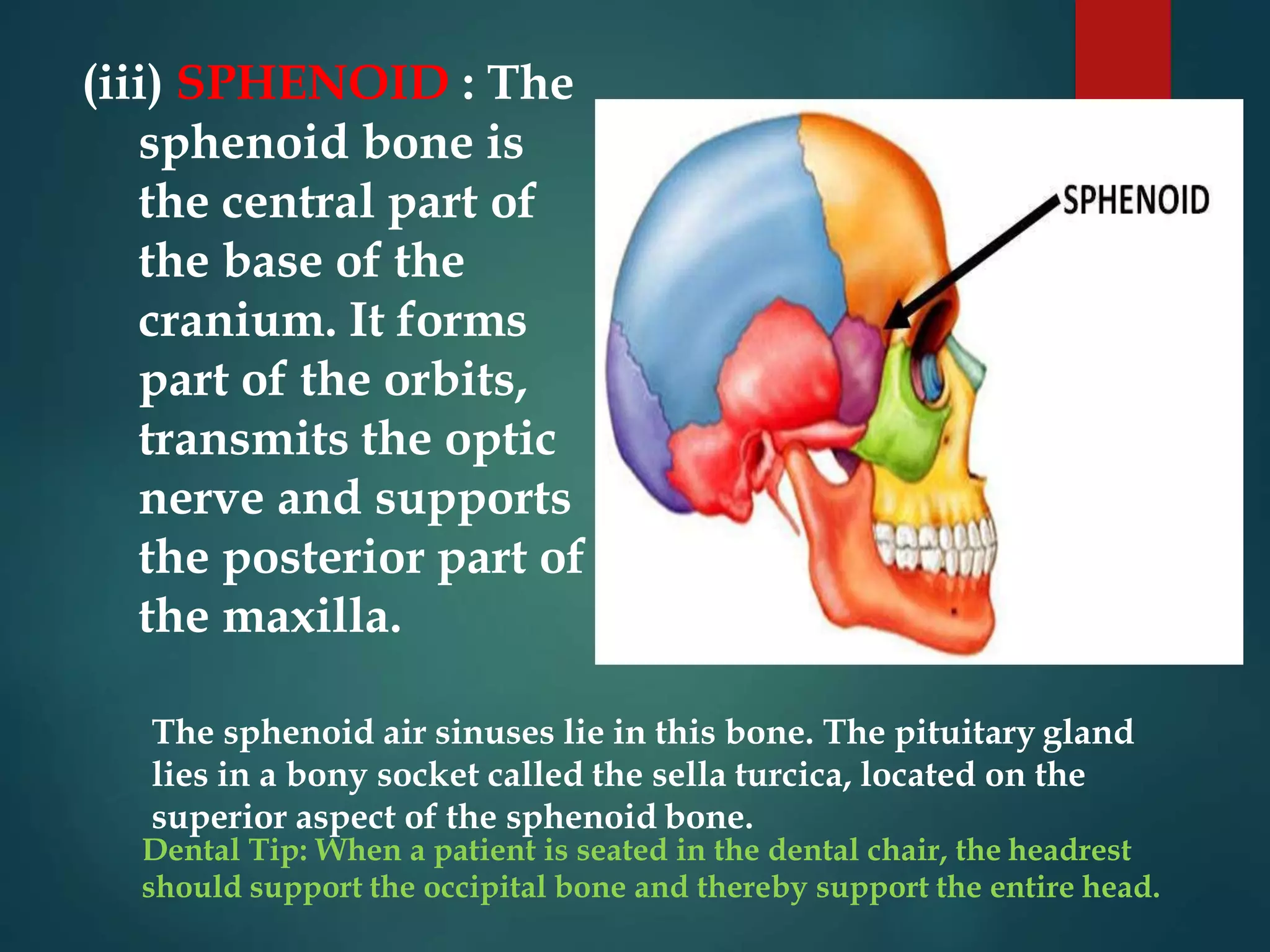 (iii) SPHENOID : The sphenoid bone is the central part of the base of the cranium. It forms part of the orbits, transmits the optic nerve and supports the posterior part of the maxilla.

SPHENOID

The sphenoid air sinuses lie in this bone. The pituitary gland lies in a bony socket called the sella turcica, located on the superior aspect of the sphenoid bone.

Dental Tip: When a patient is seated in the dental chair, the headrest should support the occipital bone and thereby support the entire head.